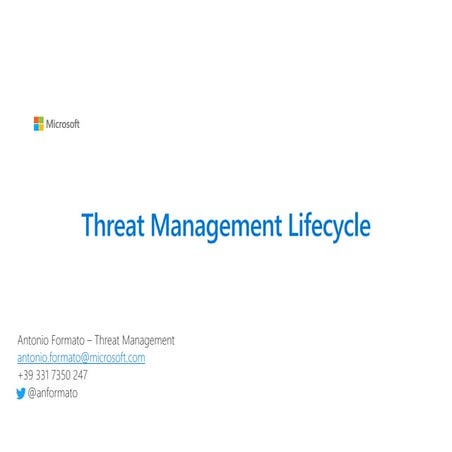 Microsoft

Threat Management Lifecycle

Antonio Formato – Threat Management
antonio.formato@microsoft.com
+39 331 7350 247
@anformato